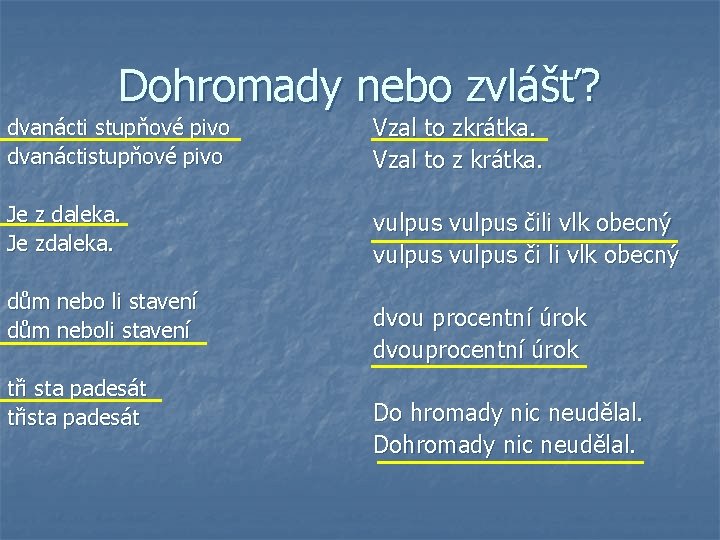 Dohromady nebo zvlášť?

dvanácti stupňové pivo
dvanáctistupňové pivo

Je z daleka.
Je zdaleka.

dům nebo li stavení
dům neboli stavení

tři sta padesát
třista padesát

Vzal to zkrátka.
Vzal to z krátka.

vulpus vulpus čili vlk obecný
vulpus vulpus či li vlk obecný

dvou procentní úrok
dvouprocentní úrok

Do hromady nic neudělal.
Dohromady nic neudělal.